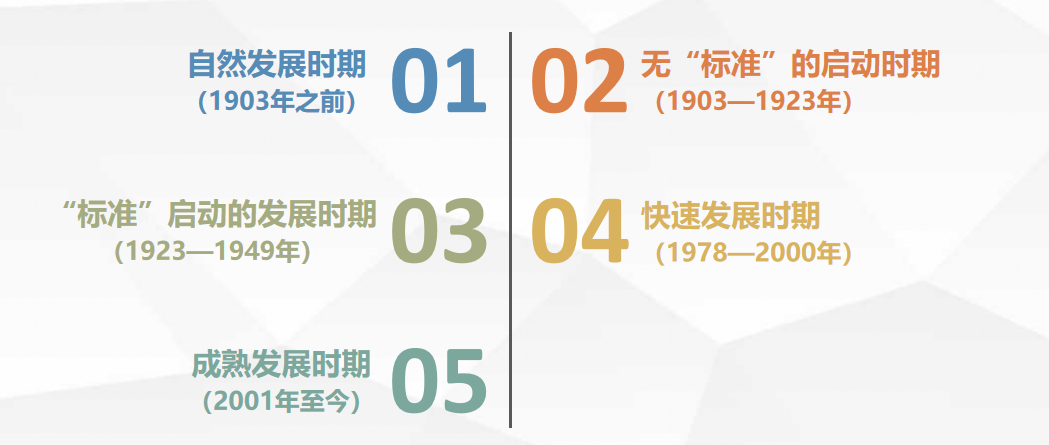 自然发展时期
(1903年之前)
01

02
无“标准”的启动时期
(1903—1923年)

“标准”启动的发展时期
(1923—1949年)
03

04
快速发展时期
(1978—2000年)

成熟发展时期
(2001年至今)
05